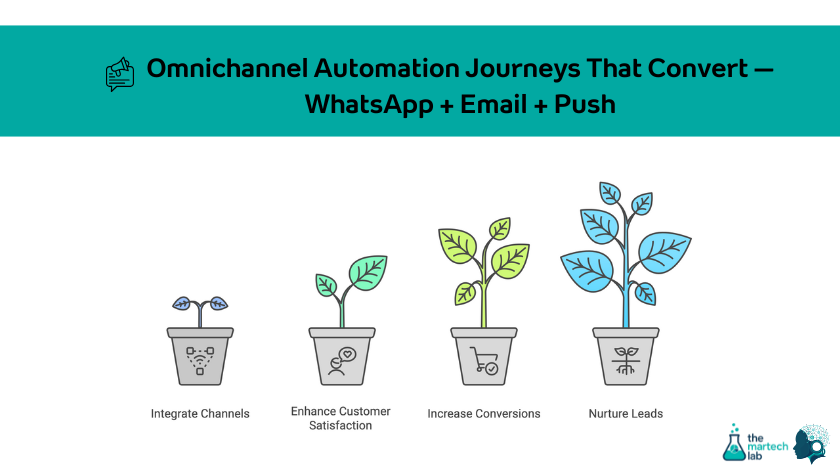 Omnichannel Automation Journeys That Convert — WhatsApp + Email + Push

Integrate Channels

Enhance Customer Satisfaction

Increase Conversions

Nurture Leads

the martech lab